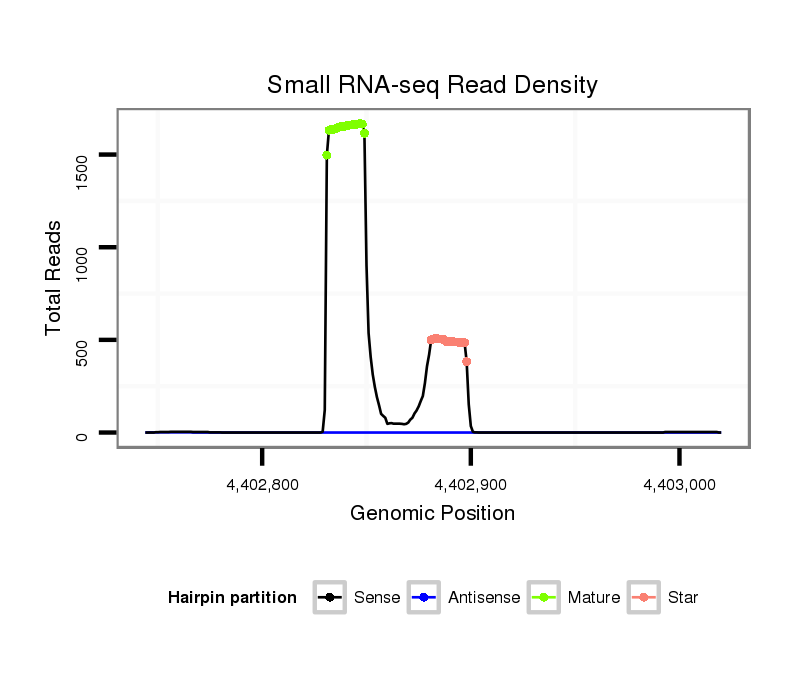 Small RNA-seq Read Density

Total Reads

1500
1000
500
0

4,402,800
4,402,900
4,403,000

Genomic Position

Hairpin partition
Sense
Antisense
Mature
Star